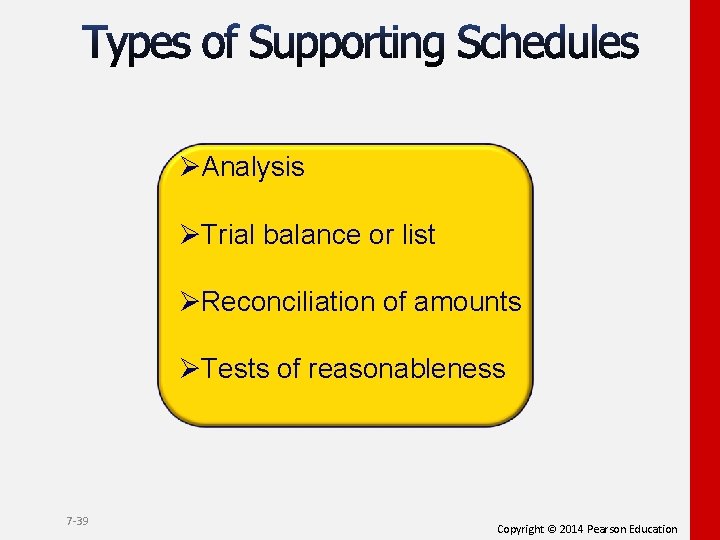 Types of Supporting Schedules

➢Analysis

➢Trial balance or list

➢Reconciliation of amounts

➢Tests of reasonableness

7-39

Copyright © 2014 Pearson Education